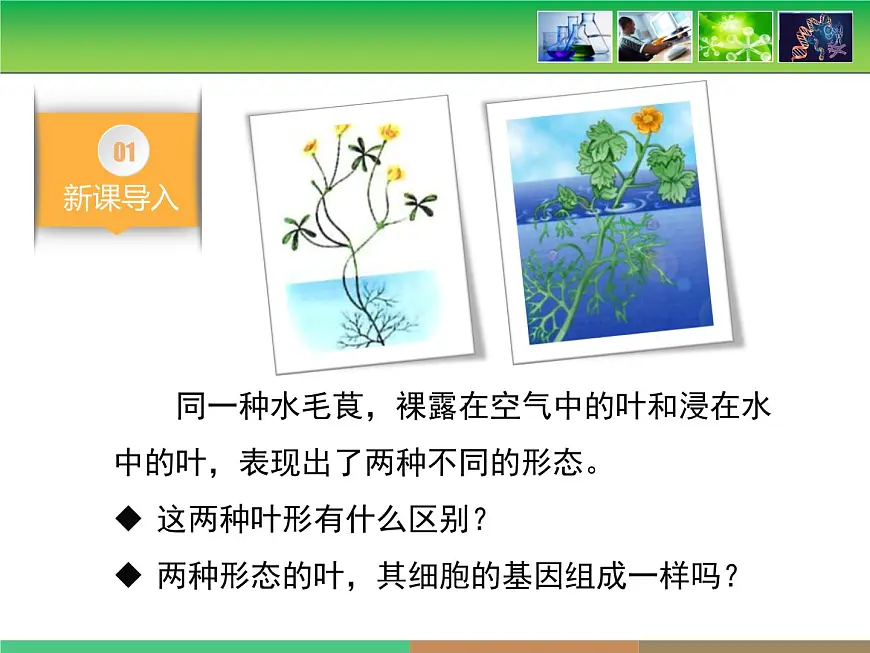 01
新课导入

同一种水毛茛，裸露在空气中的叶和浸在水中的叶，表现出了两种不同的形态。

◆ 这两种叶形有什么区别？

◆ 两种形态的叶，其细胞的基因组成一样吗？